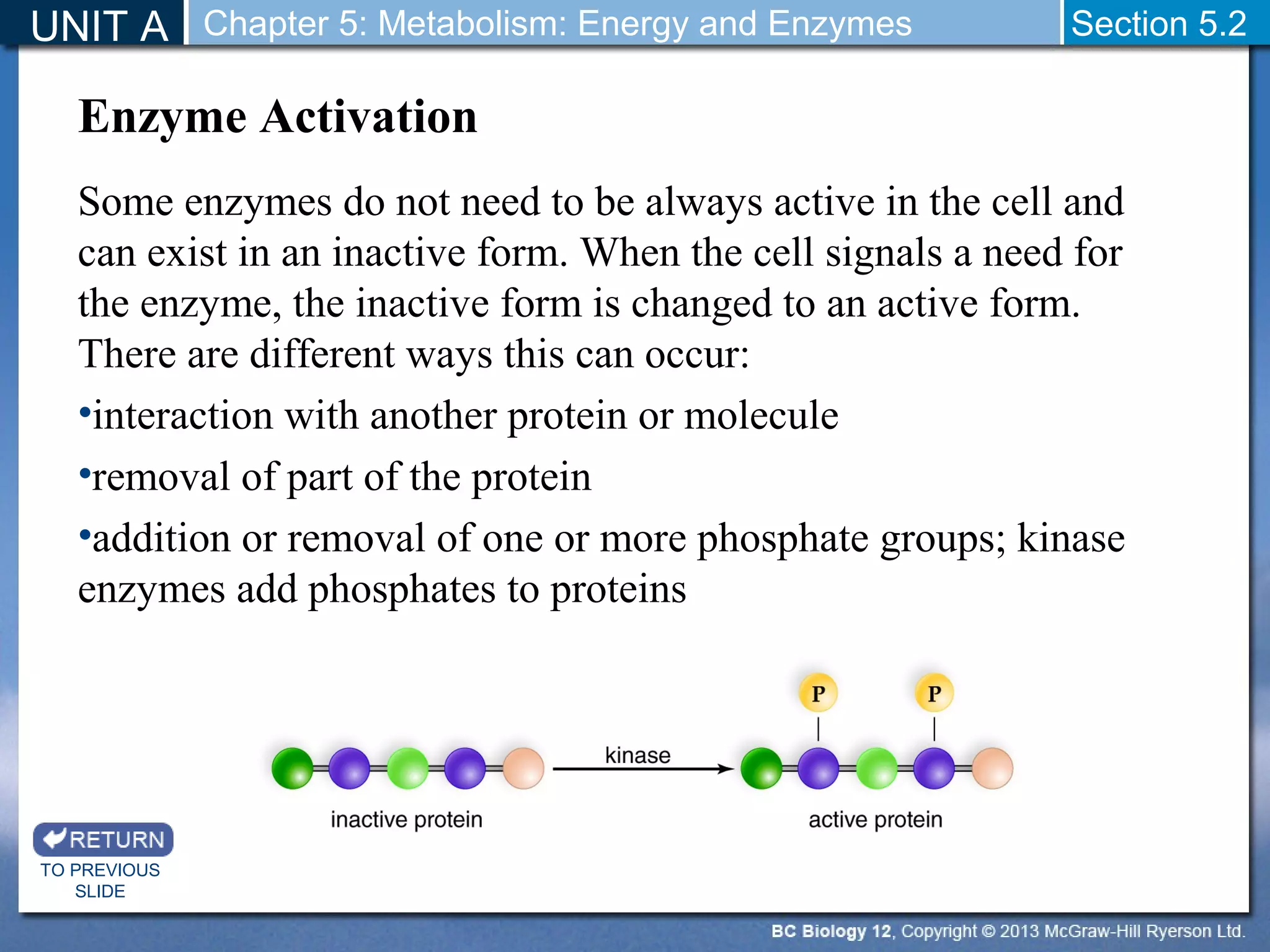 UNIT A Chapter 5: Metabolism: Energy and Enzymes Section 5.2

Enzyme Activation

Some enzymes do not need to be always active in the cell and can exist in an inactive form. When the cell signals a need for the enzyme, the inactive form is changed to an active form. There are different ways this can occur:

•interaction with another protein or molecule

•removal of part of the protein

•addition or removal of one or more phosphate groups; kinase enzymes add phosphates to proteins

P P

kinase

inactive protein

active protein

RETURN TO PREVIOUS SLIDE

BC Biology 12, Copyright © 2013 McGraw-Hill Ryerson Ltd.